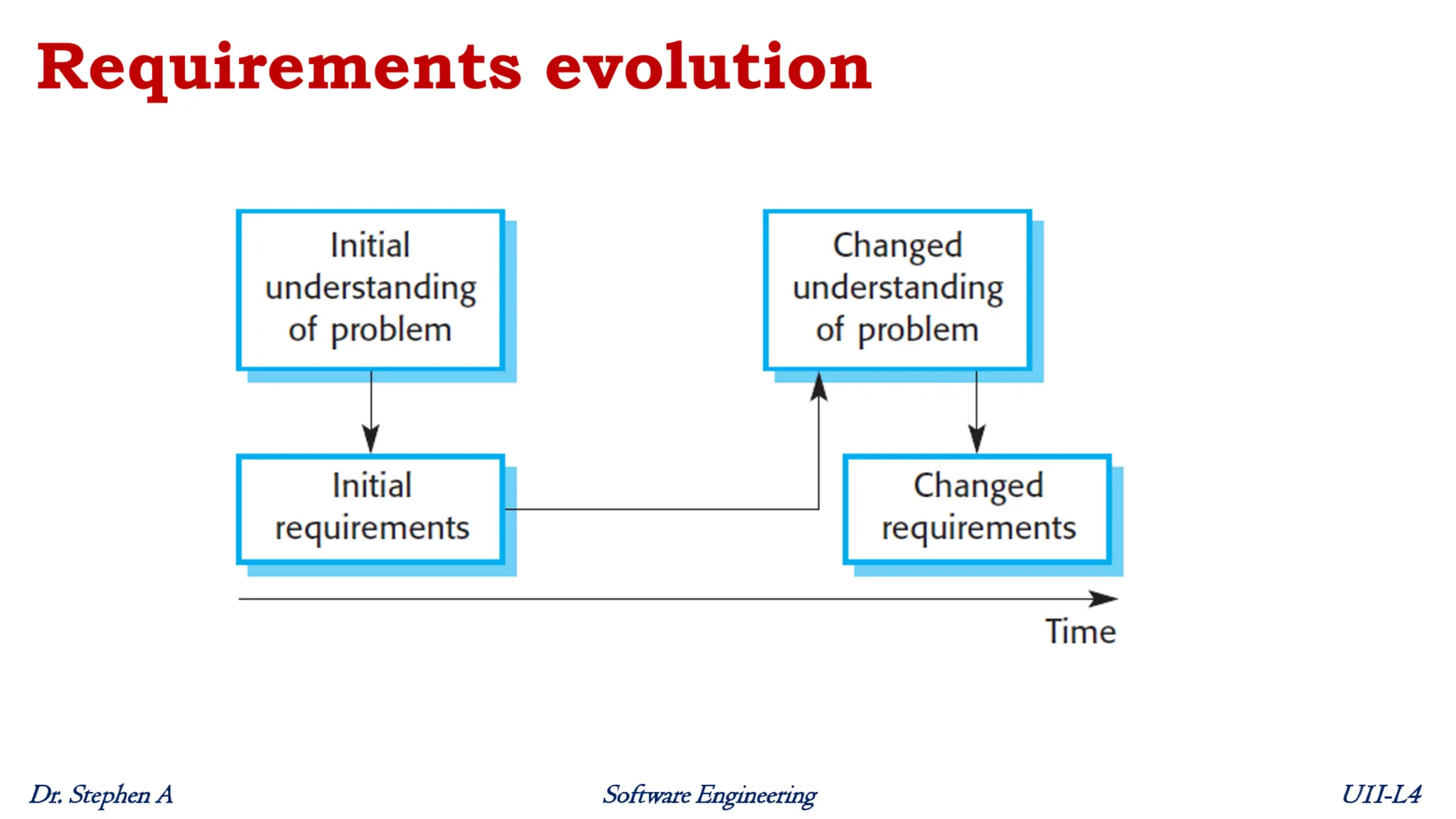 Requirements evolution

Initial understanding of problem

Changed understanding of problem

Initial requirements

Changed requirements

Time

Dr. Stephen A

Software Engineering

UII-L4